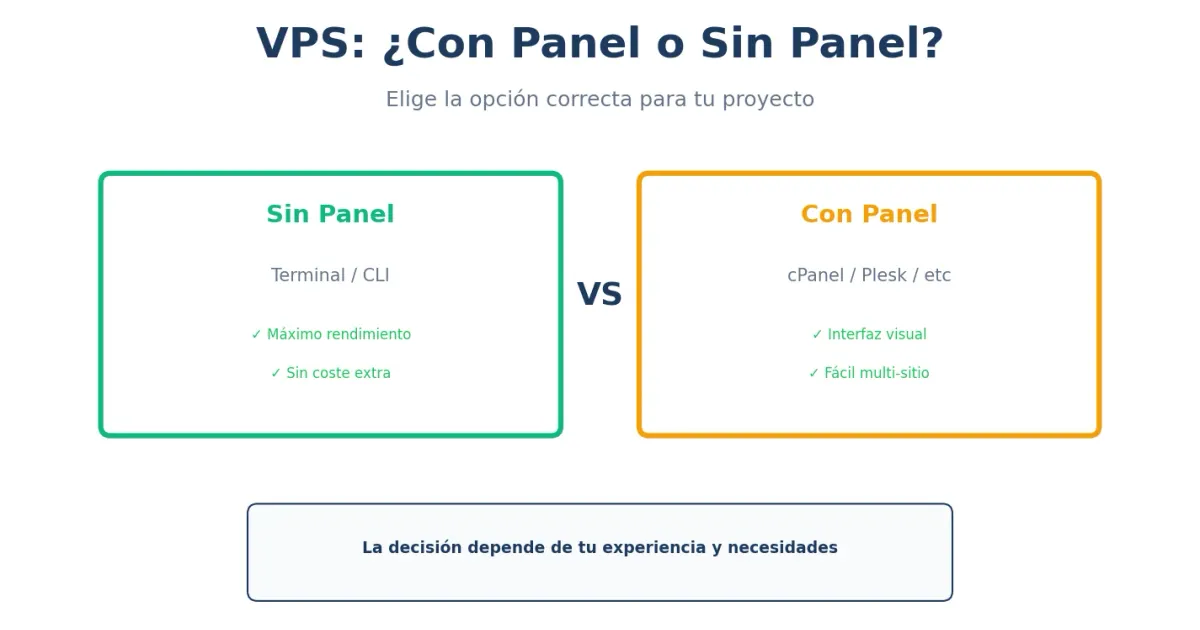 VPS: ¿Con Panel o Sin Panel?

Elige la opción correcta para tu proyecto

Sin Panel

Terminal / CLI

✓ Máximo rendimiento

✓ Sin coste extra

VS

Con Panel

cPanel / Plesk / etc

✓ Interfaz visual

✓ Fácil multi-sitio

La decisión depende de tu experiencia y necesidades